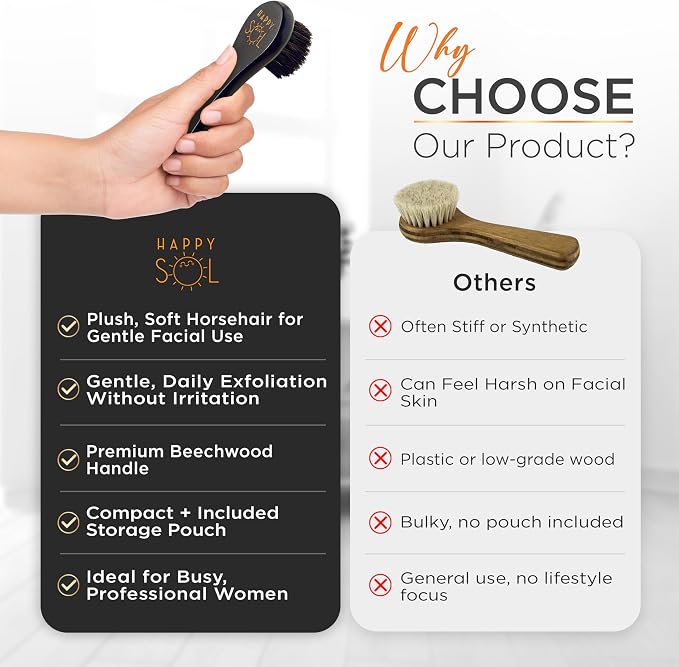 HAPPY SOL

Why
CHOOSE
Our Product?

HAPPY SOL

Plush, Soft Horsehair for Gentle Facial Use

Gentle, Daily Exfoliation Without Irritation

Premium Beechwood Handle

Compact + Included Storage Pouch

Ideal for Busy, Professional Women

Others

Often Stiff or Synthetic

Can Feel Harsh on Facial Skin

Plastic or low-grade wood

Bulky, no pouch included

General use, no lifestyle focus